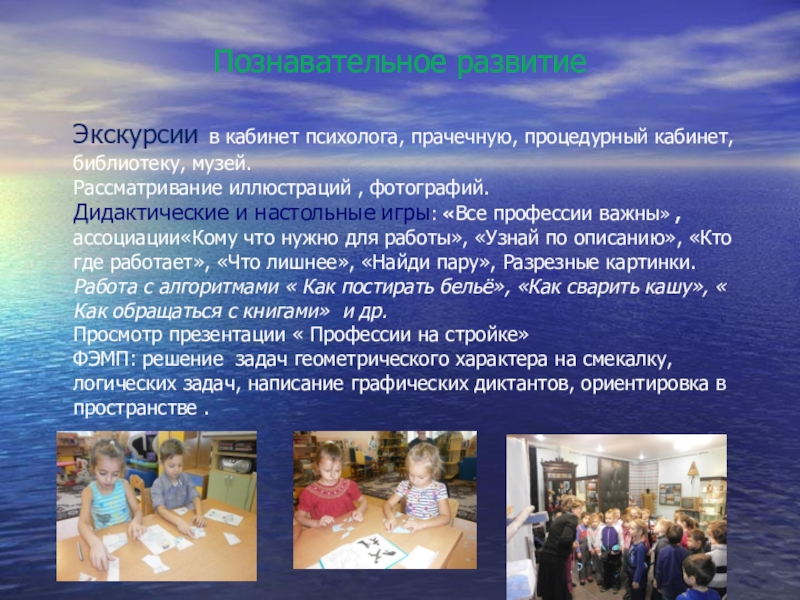 Познавательное развитие

Экскурсии в кабинет психолога, прачечную, процедурный кабинет, библиотеку, музей.
Рассматривание иллюстраций , фотографий.
Дидактические и настольные игры: «Все профессии важны» , ассоциации«Кому что нужно для работы», «Узнай по описанию», «Кто где работает», «Что лишнее», «Найди пару», Разрезные картинки.
Работа с алгоритмами « Как постирать бельё», «Как сварить кашу», « Как обращаться с книгами» и др.
Просмотр презентации « Профессии на стройке»
ФЭМП: решение задач геометрического характера на смекалку, логических задач, написание графических диктантов, ориентировка в пространстве .